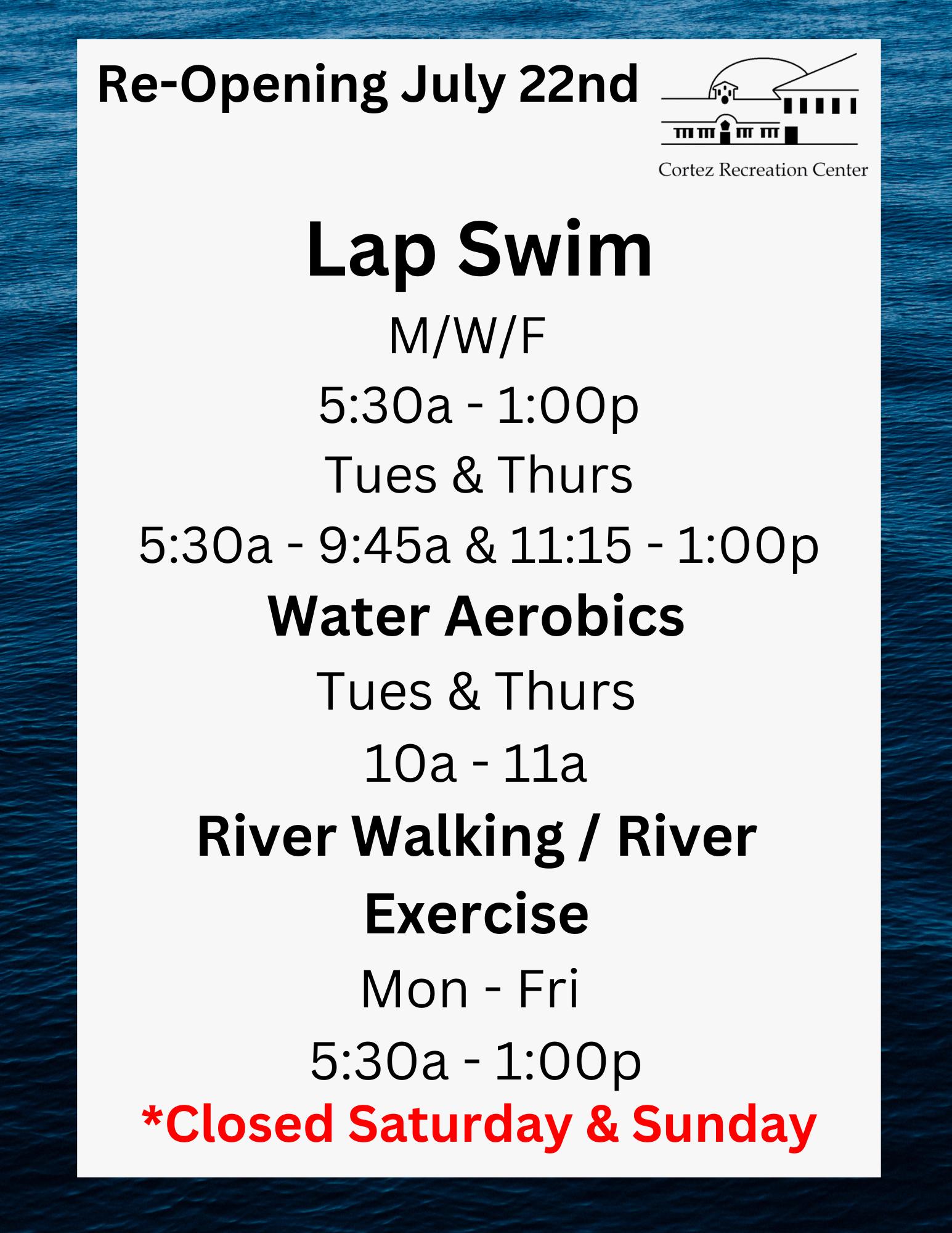 Re-Opening July 22nd

Cortez Recreation Center

Lap Swim

M/W/F

5:30a - 1:00p

Tues & Thurs

5:30a - 9:45a & 11:15 - 1:00p

Water Aerobics

Tues & Thurs

10a - 11a

River Walking / River Exercise

Mon - Fri

5:30a - 1:00p

*Closed Saturday & Sunday